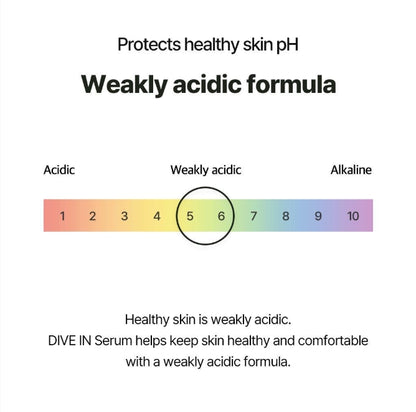 Protects healthy skin pH

Weakly acidic formula

Acidic

Weakly acidic

Alkaline

1 2 3 4 5 6 7 8 9 10

Healthy skin is weakly acidic.
DIVE IN Serum helps keep skin healthy and comfortable with a weakly acidic formula.